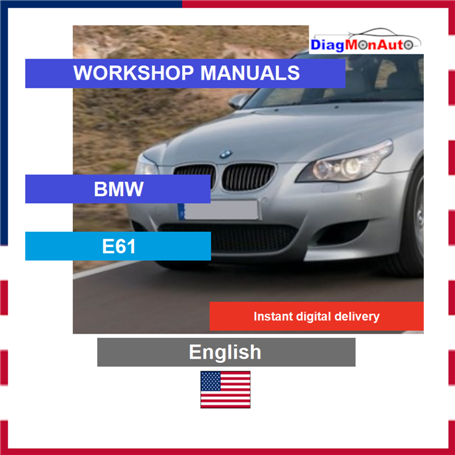 DiagMonAuto

WORKSHOP MANUALS

BMW

E61

Instant digital delivery

English